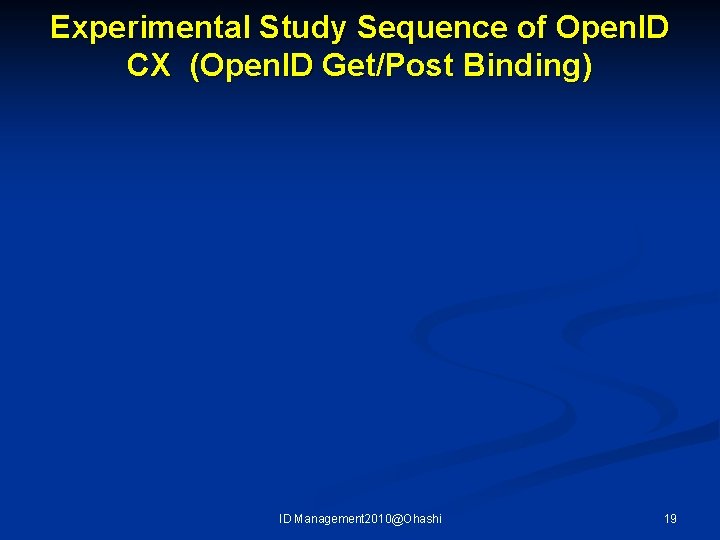 Experimental Study Sequence of OpenID CX (OpenID Get/Post Binding)

ID Management2010@Ohashi

19